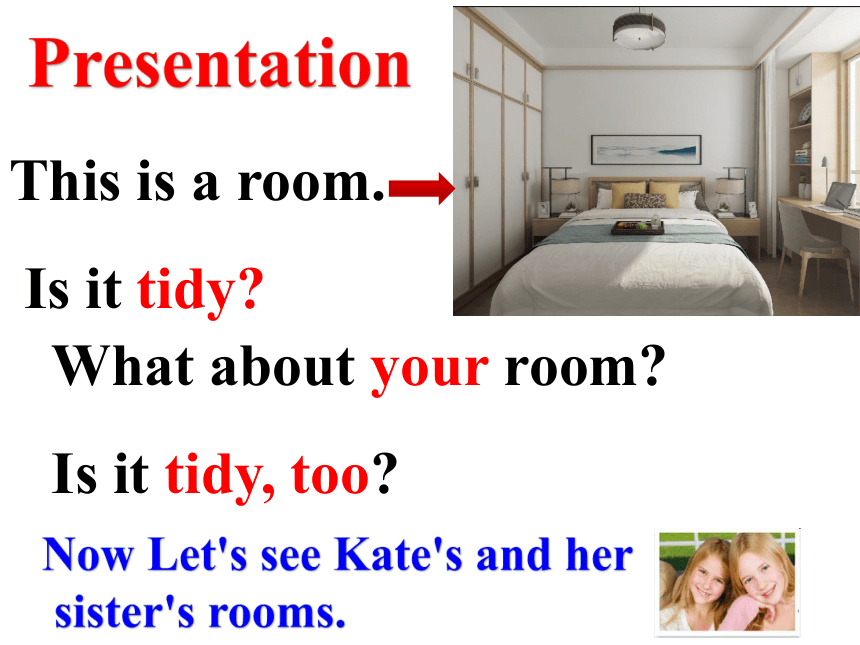 Presentation

This is a room.

Is it tidy?

What about your room?

Is it tidy, too?

Now Let's see Kate's and her sister's rooms.